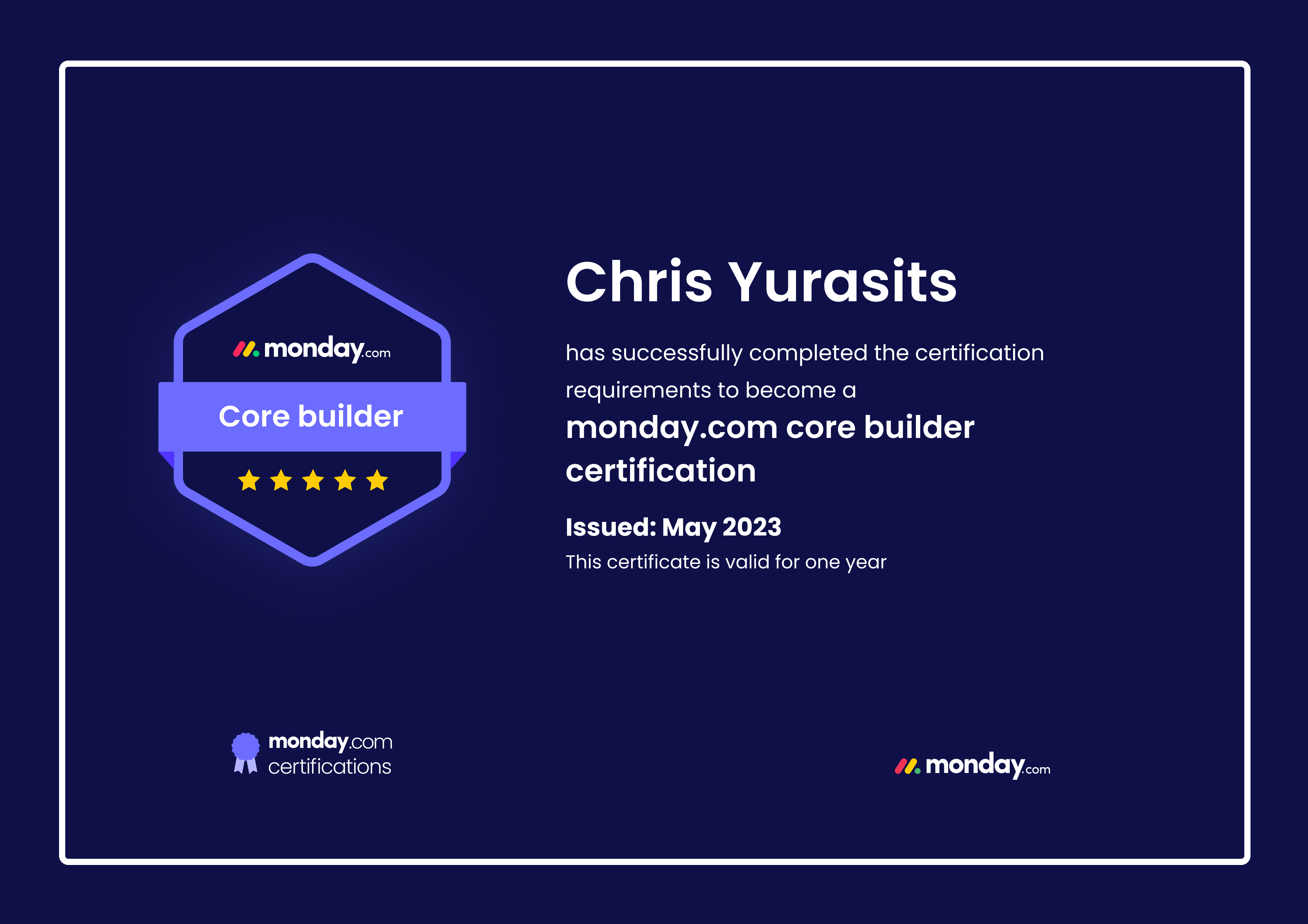 monday.com

Core builder

Chris Yurasits

has successfully completed the certification requirements to become a

monday.com core builder certification

Issued: May 2023

This certificate is valid for one year

monday.com certifications

monday.com